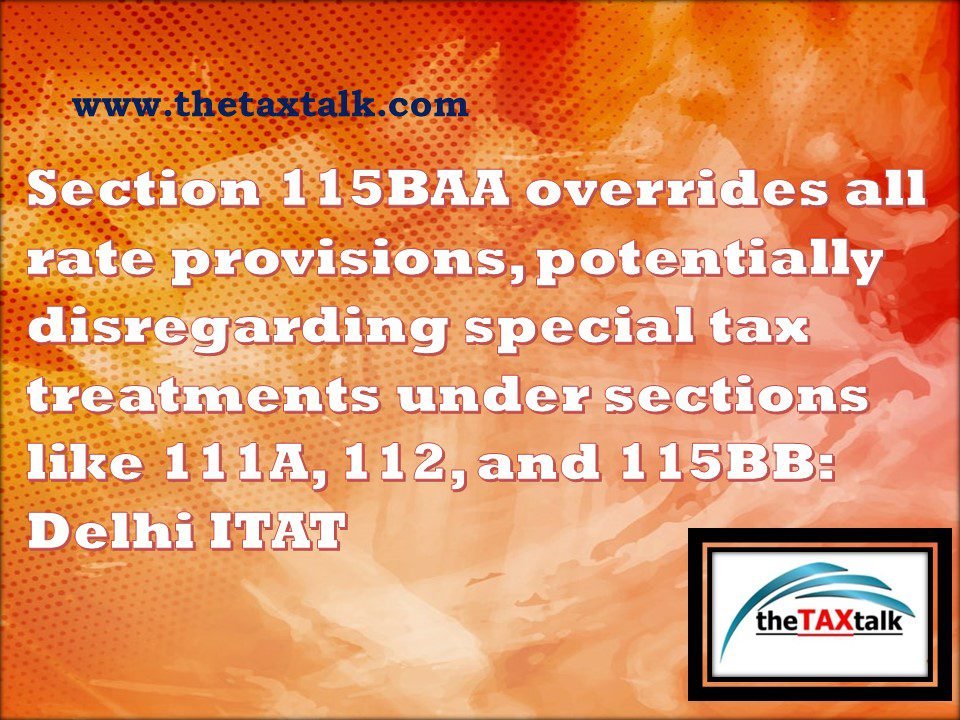 www.thetaxtalk.com

Section 115BAA overrides all rate provisions, potentially disregarding special tax treatments under sections like 111A, 112, and 115BB: Delhi ITAT

theTAXtalk